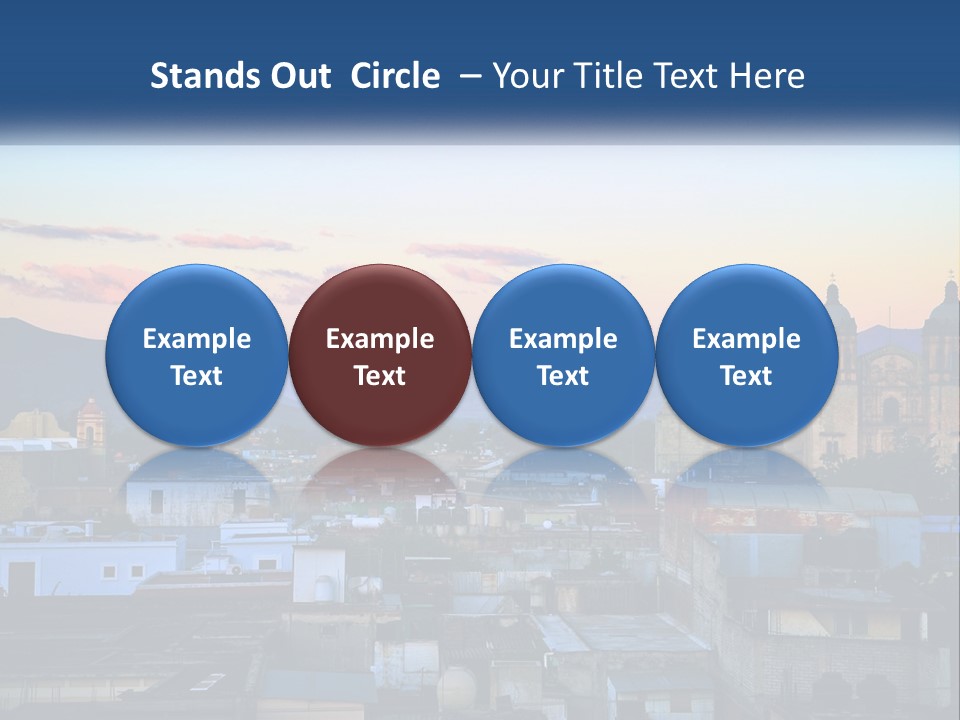 Stands Out Circle – Your Title Text Here

Example Text

Example Text

Example Text

Example Text